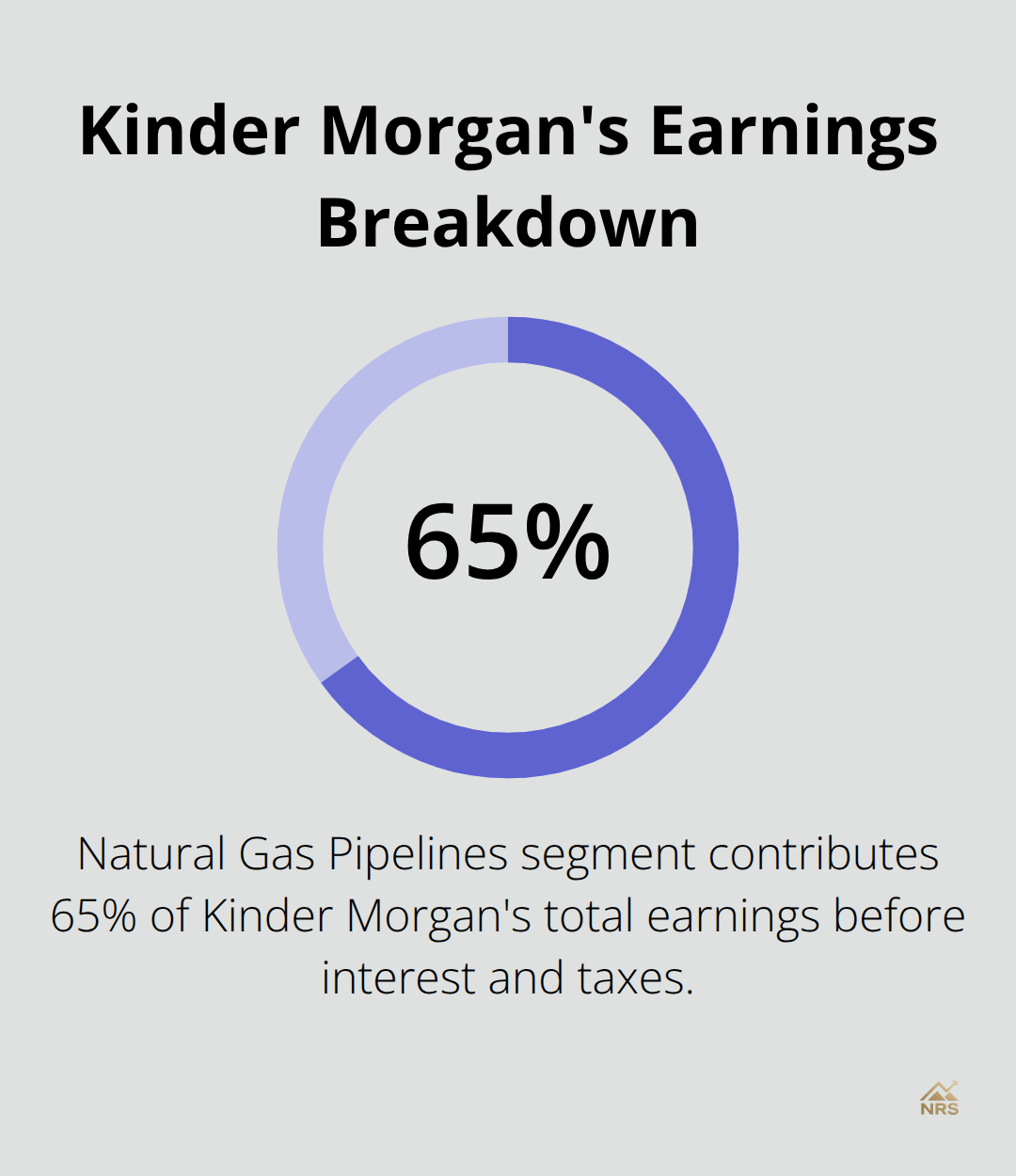 Kinder Morgan's Earnings Breakdown

65%

Natural Gas Pipelines segment contributes 65% of Kinder Morgan's total earnings before interest and taxes.

NRS